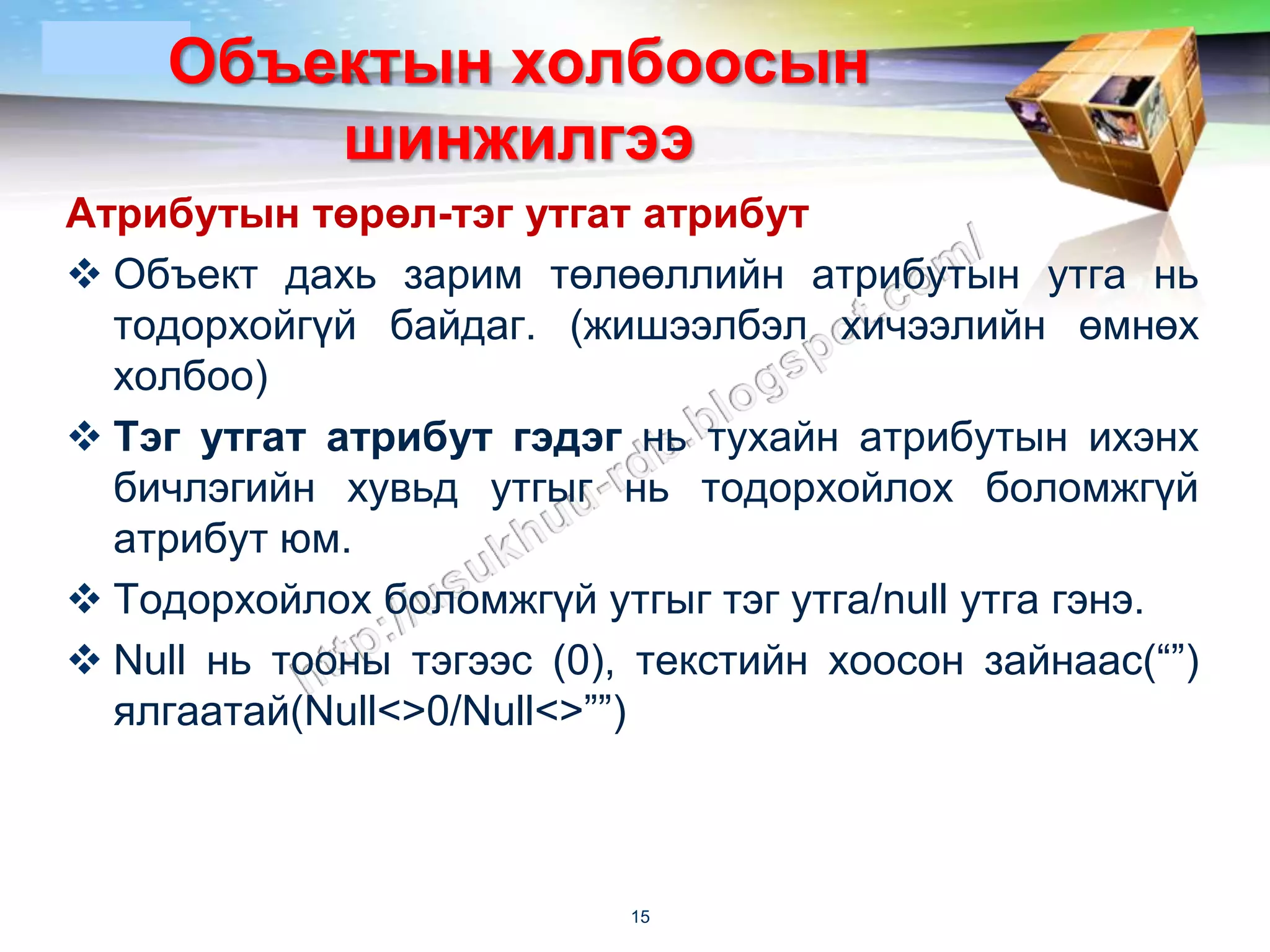 Объектын холбоосын шинжилгээ

Атрибутын төрөл-тэг утгат атрибут

❖ Объект дахь зарим төлөөллийн атрибутын утга нь тодорхойгүй байдаг. (жишээлбэл хичээлийн өмнөх холбоо)

❖ Тэг утгат атрибут гэдэг нь тухайн атрибутын ихэнх бичлэгийн хувьд утгыг нь тодорхойлох боломжгүй атрибут юм.

❖ Тодорхойлох боломжгүй утгыг тэг утга/null утга гэнэ.

❖ Null нь тооны тэгээс (0), текстийн хоосон зайнаас(“”) ялгаатай(Null<>0/Null<>””)

http://usukhuu-rdb.blogspot.com/

15